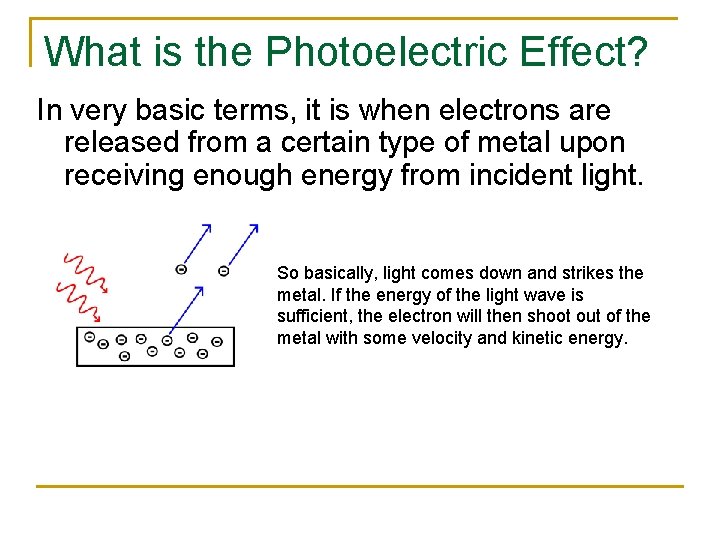 What is the Photoelectric Effect?

In very basic terms, it is when electrons are released from a certain type of metal upon receiving enough energy from incident light.

So basically, light comes down and strikes the metal. If the energy of the light wave is sufficient, the electron will then shoot out of the metal with some velocity and kinetic energy.